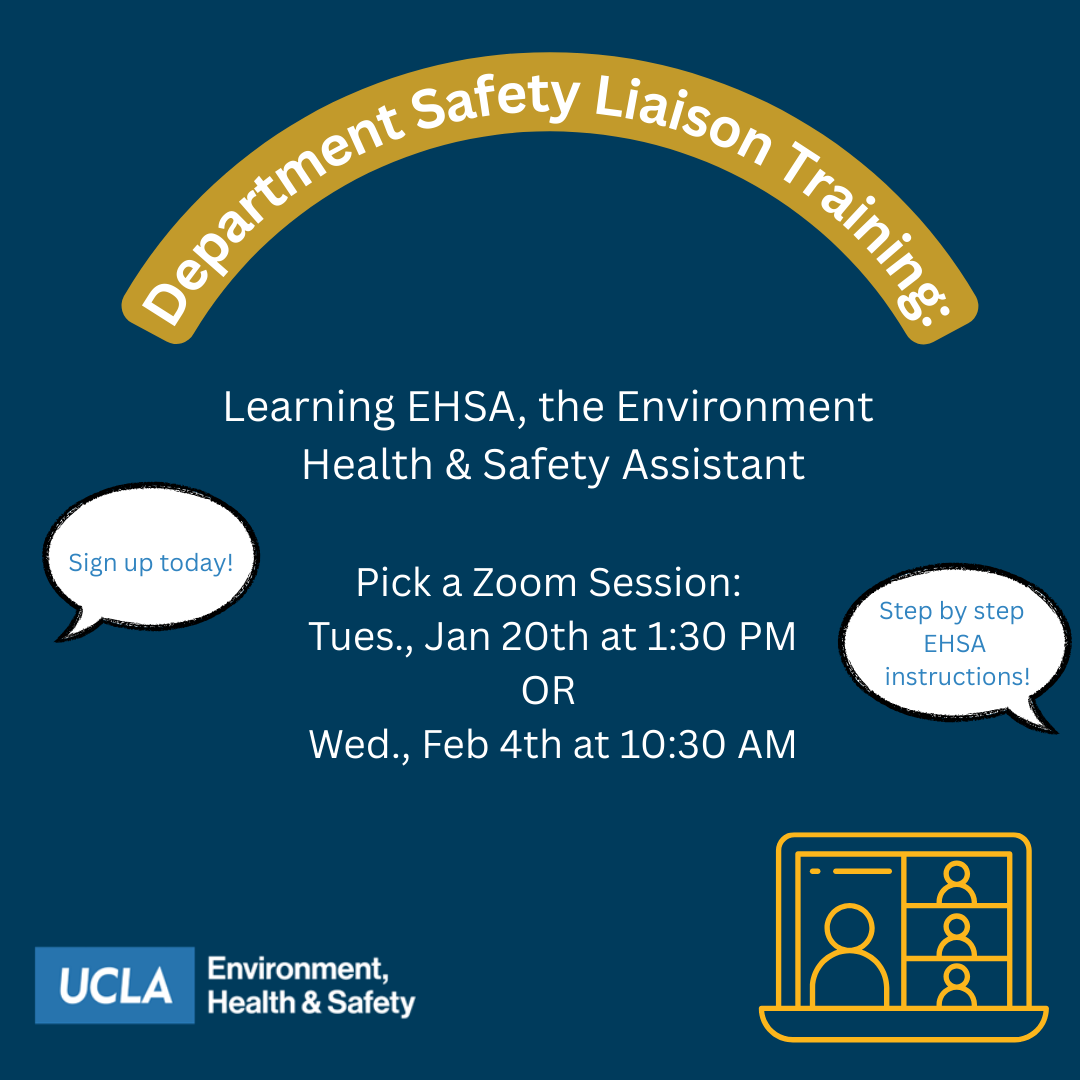 Department Safety Liaison Training:

Learning EHSA, the Environment Health & Safety Assistant

Sign up today!

Pick a Zoom Session:
Tues., Jan 20th at 1:30 PM
OR
Wed., Feb 4th at 10:30 AM

Step by step EHSA instructions!

UCLA Environment, Health & Safety